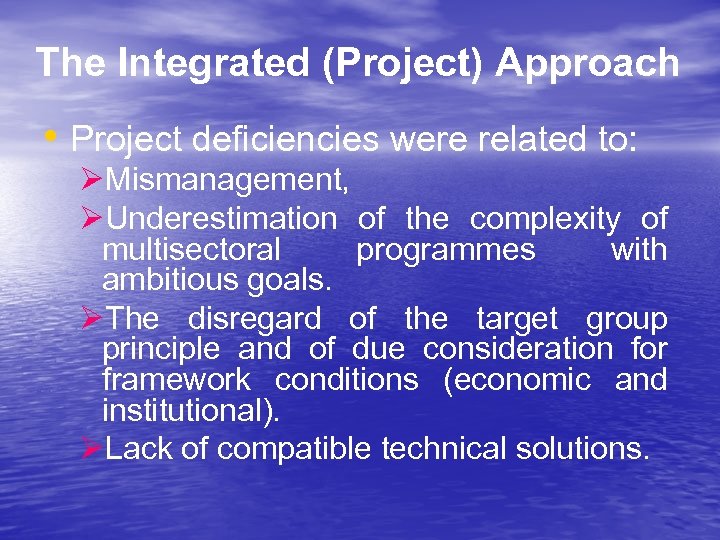 The Integrated (Project) Approach

• Project deficiencies were related to:

➢Mismanagement,

➢Underestimation of the complexity of multisectoral programmes with ambitious goals.

➢The disregard of the target group principle and of due consideration for framework conditions (economic and institutional).

➢Lack of compatible technical solutions.